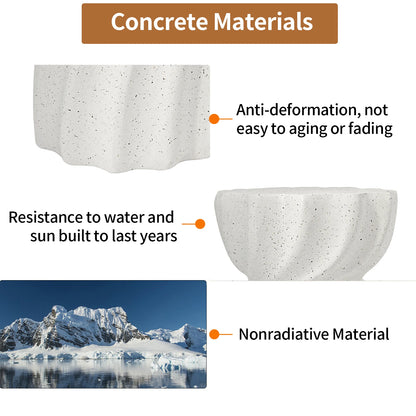 Concrete Materials

Anti-deformation, not easy to aging or fading

Resistance to water and sun built to last years

Nonradiative Material